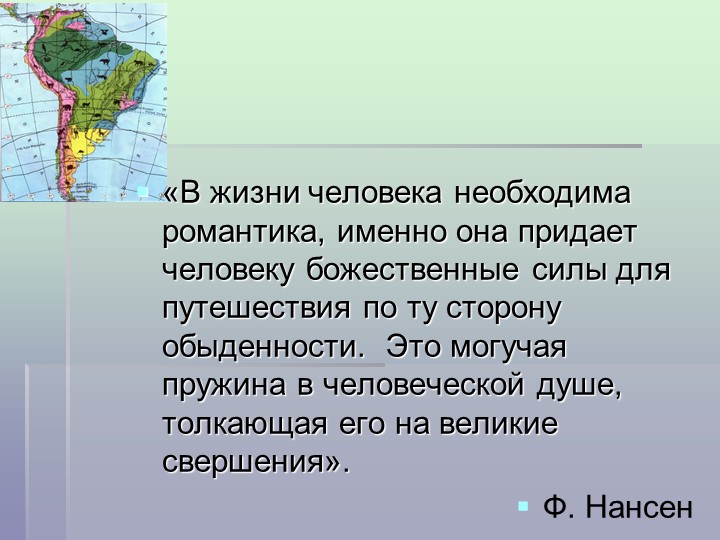 «В жизни человека необходима романтика, именно она придает человеку божественные силы для путешествия по ту сторону обыденности. Это могучая пружина в человеческой душе, толкающая его на великие свершения».

Ф. Нансен